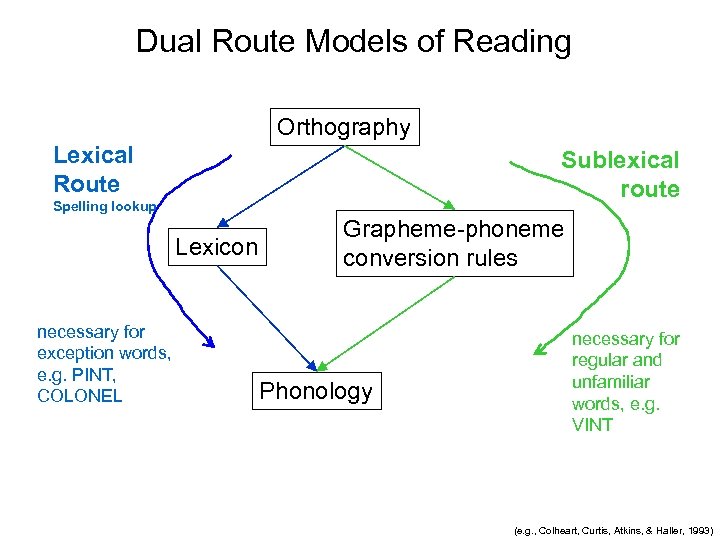 Dual Route Models of Reading

Orthography

Lexical Route
Spelling lookup

Sublexical route

Lexicon

Grapheme-phoneme conversion rules

necessary for exception words, e.g. PINT, COLONEL

Phonology

necessary for regular and unfamiliar words, e.g. VINT

(e.g., Colheart, Curtis, Atkins, & Haller, 1993)